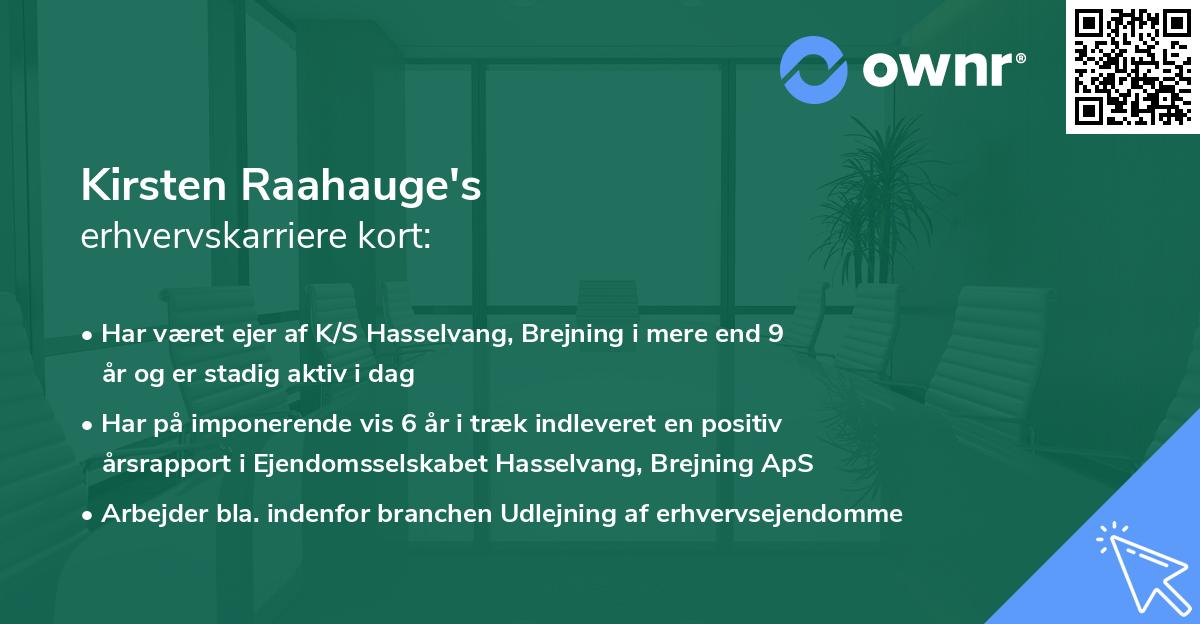 ownr®

Kirsten Raahauge's
erhvervskarriere kort:

• Har været ejer af K/S Hasselvang, Brejning i mere end 9 år og er stadig aktiv i dag

• Har på imponerende vis 6 år i træk indleveret en positiv årsrapport i Ejendomsselskabet Hasselvang, Brejning ApS

• Arbejder bla. indenfor branchen Udlejning af erhvervsejendomme